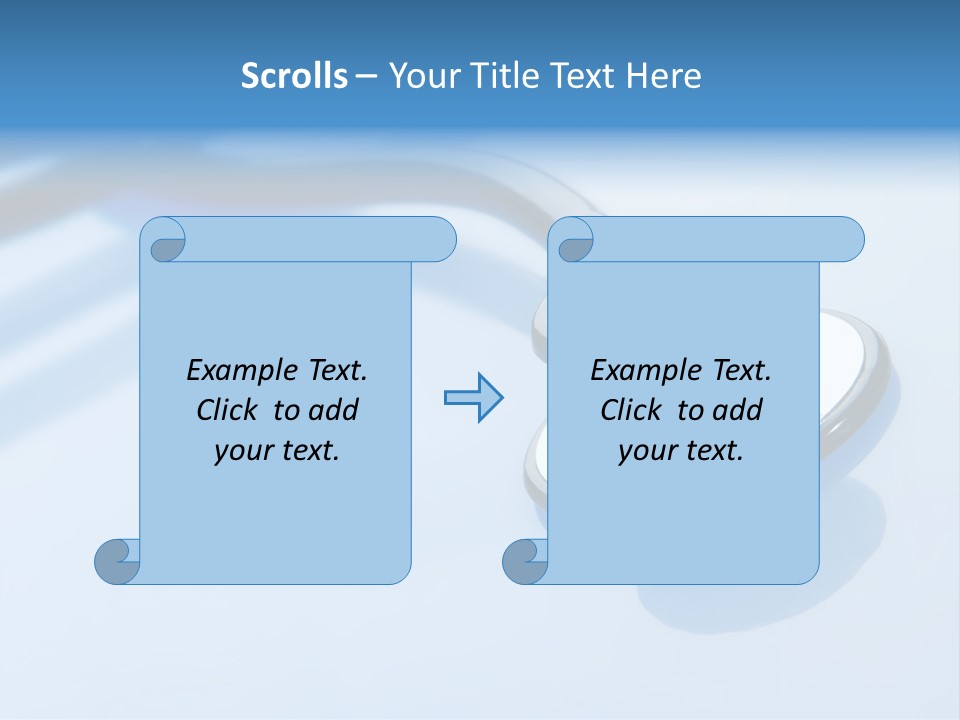 Scrolls – Your Title Text Here

Example Text. Click to add your text.

Example Text. Click to add your text.